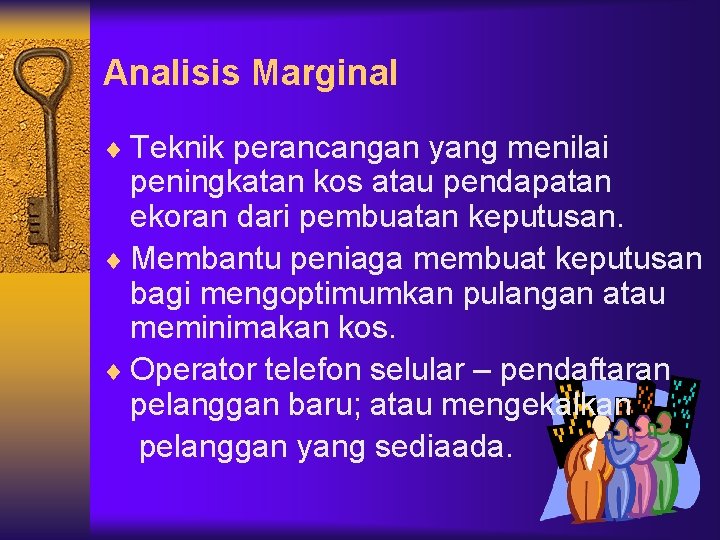 Analisis Marginal

♦ Teknik perancangan yang menilai peningkatan kos atau pendapatan ekoran dari pembuatan keputusan.

♦ Membantu peniaga membuat keputusan bagi mengoptimumkan pulangan atau meminimakan kos.

♦ Operator telefon selular – pendaftaran pelanggan baru; atau mengekalkan pelanggan yang sediaada.